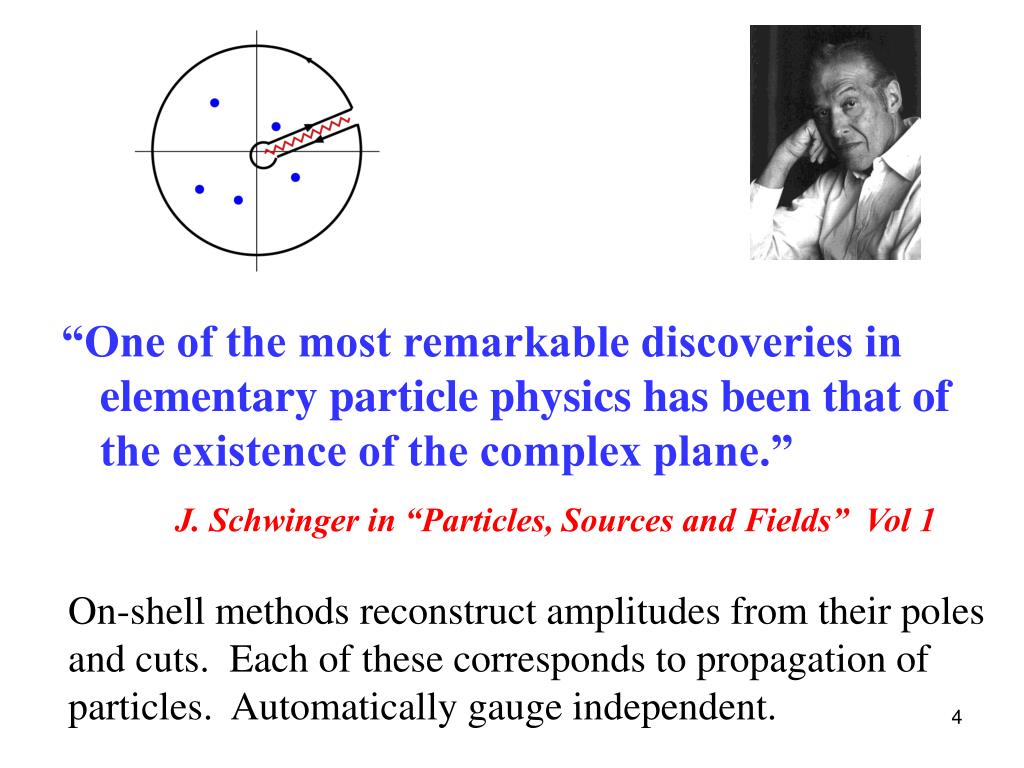 “One of the most remarkable discoveries in elementary particle physics has been that of the existence of the complex plane.”

J. Schwinger in “Particles, Sources and Fields” Vol 1

On-shell methods reconstruct amplitudes from their poles and cuts. Each of these corresponds to propagation of particles. Automatically gauge independent.

4